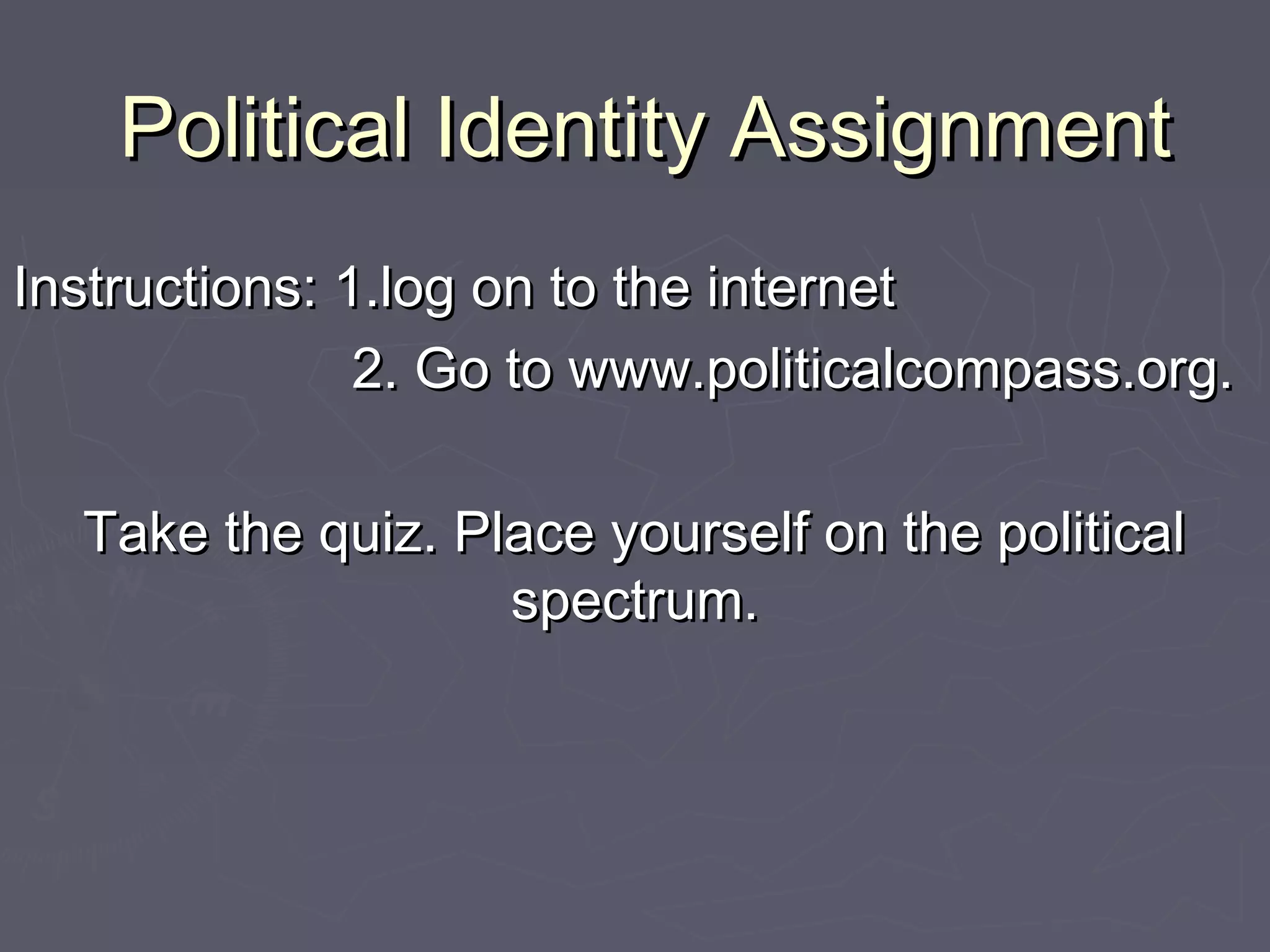 Political Identity Assignment

Instructions: 1.log on to the internet
2. Go to www.politicalcompass.org.

Take the quiz. Place yourself on the political spectrum.